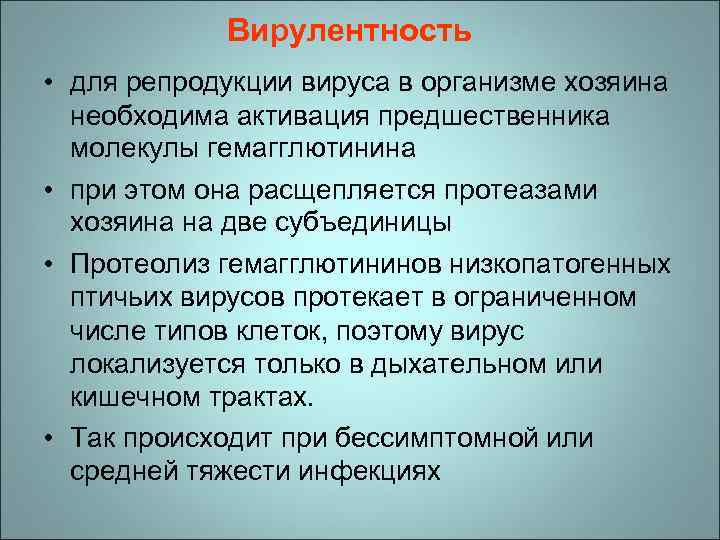 Вирулентность

• для репродукции вируса в организме хозяина необходима активация предшественника молекулы гемагглютинина

• при этом она расщепляется протеазами хозяина на две субъединицы

• Протеолиз гемагглютининов низкопатогенных птичьих вирусов протекает в ограниченном числе типов клеток, поэтому вирус локализуется только в дыхательном или кишечном трактах.

• Так происходит при бессимптомной или средней тяжести инфекциях